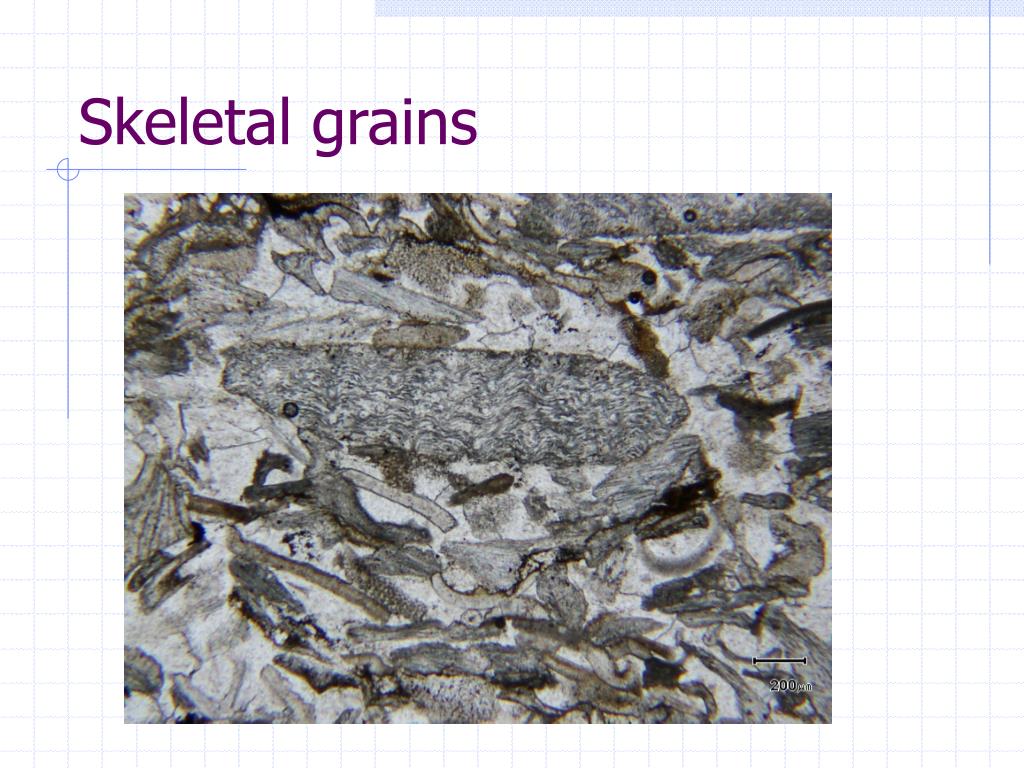 Skeletal grains

200μm